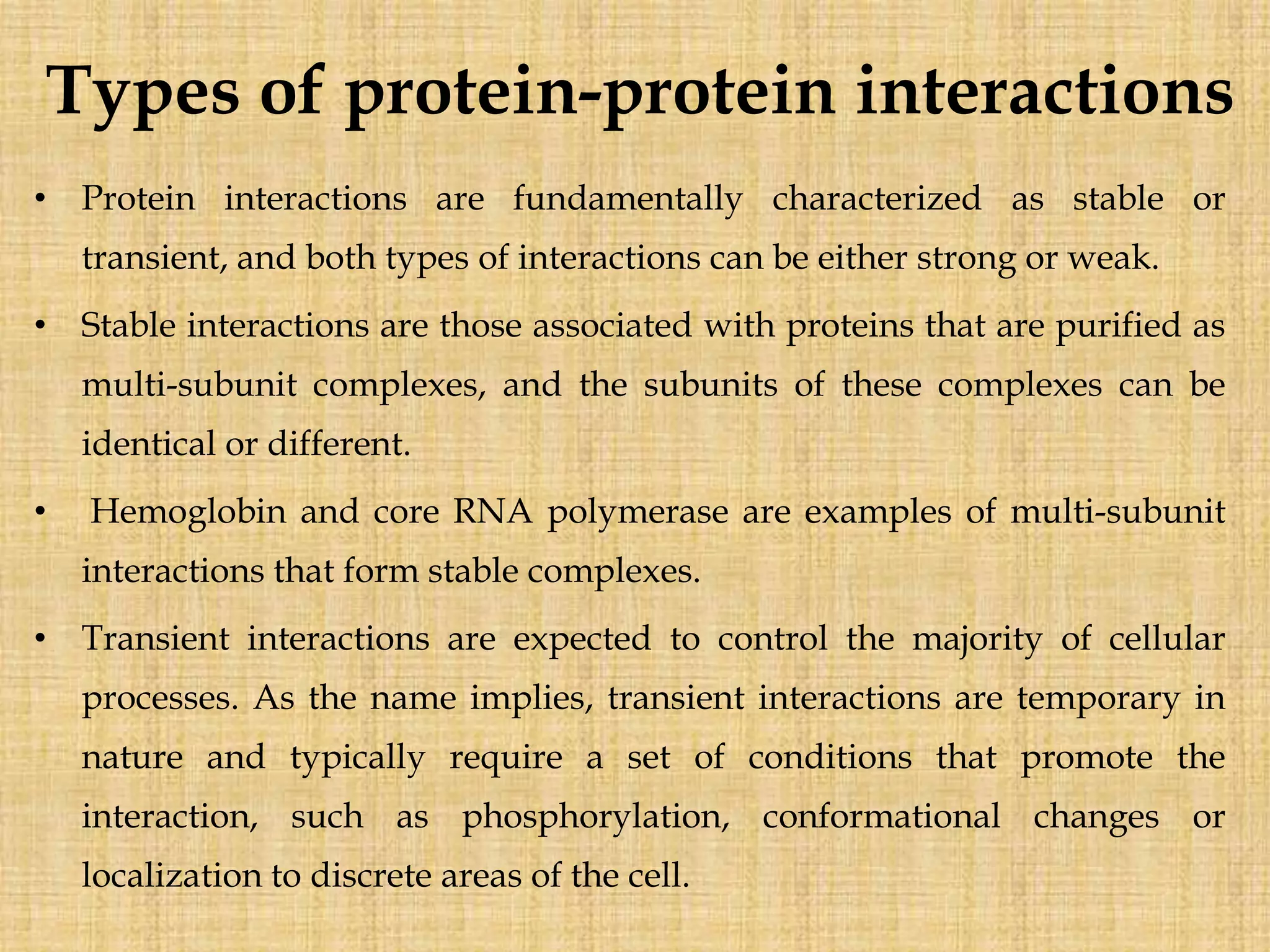 Types of protein-protein interactions

• Protein interactions are fundamentally characterized as stable or transient, and both types of interactions can be either strong or weak.

• Stable interactions are those associated with proteins that are purified as multi-subunit complexes, and the subunits of these complexes can be identical or different.

• Hemoglobin and core RNA polymerase are examples of multi-subunit interactions that form stable complexes.

• Transient interactions are expected to control the majority of cellular processes. As the name implies, transient interactions are temporary in nature and typically require a set of conditions that promote the interaction, such as phosphorylation, conformational changes or localization to discrete areas of the cell.